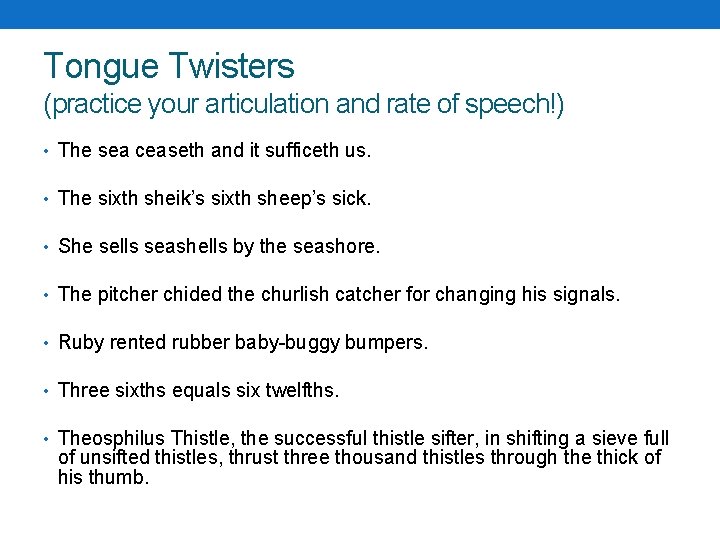 Tongue Twisters
(practice your articulation and rate of speech!)

• The sea ceaseth and it sufficeth us.

• The sixth sheik's sixth sheep's sick.

• She sells seashells by the seashore.

• The pitcher chided the churlish catcher for changing his signals.

• Ruby rented rubber baby-buggy bumpers.

• Three sixths equals six twelfths.

• Theosphilus Thistle, the successful thistle sifter, in shifting a sieve full of unsifted thistles, thrust three thousand thistles through the thick of his thumb.